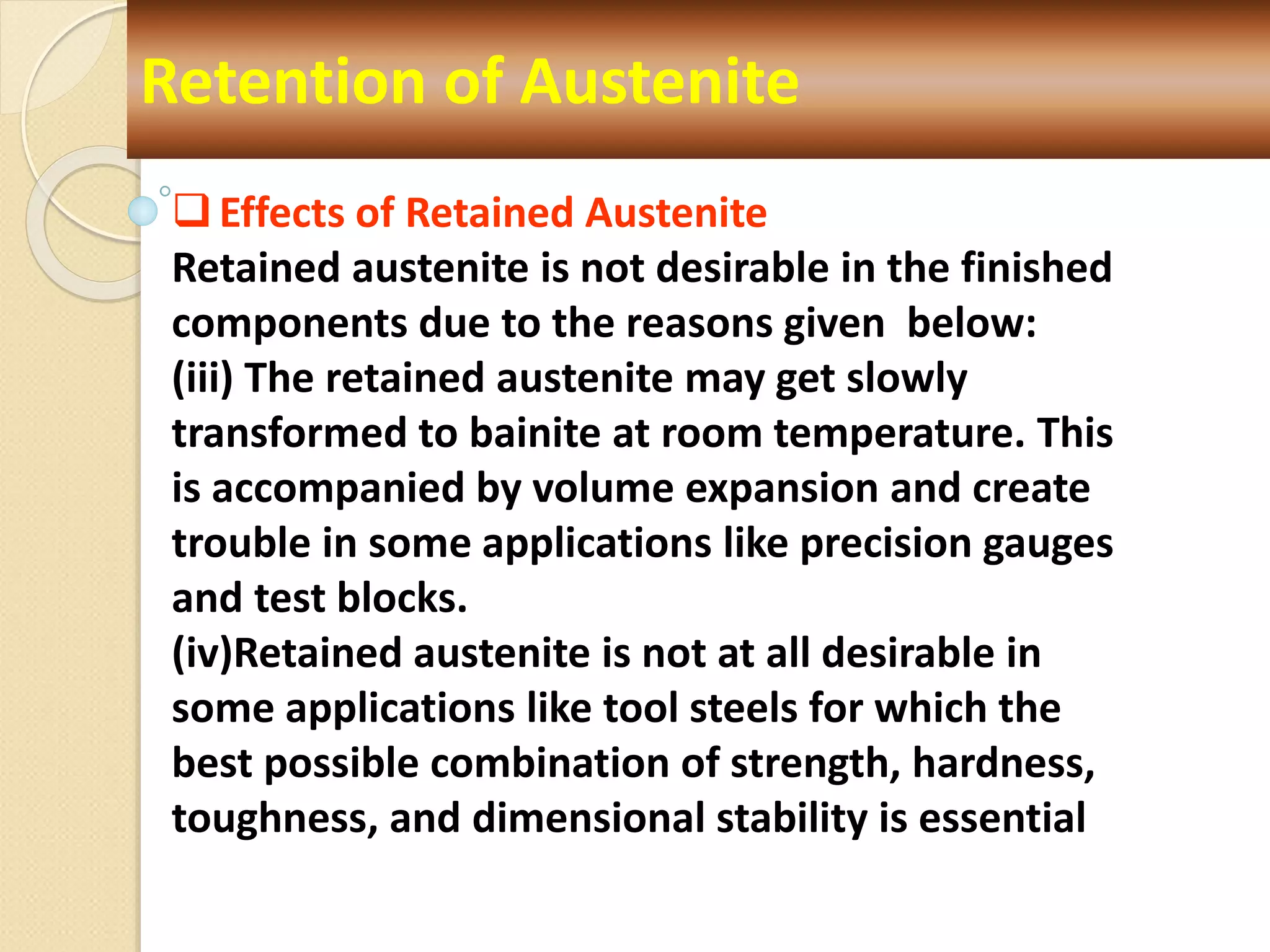 Retention of Austenite

❑ Effects of Retained Austenite

Retained austenite is not desirable in the finished components due to the reasons given below:

(iii) The retained austenite may get slowly transformed to bainite at room temperature. This is accompanied by volume expansion and create trouble in some applications like precision gauges and test blocks.

(iv)Retained austenite is not at all desirable in some applications like tool steels for which the best possible combination of strength, hardness, toughness, and dimensional stability is essential